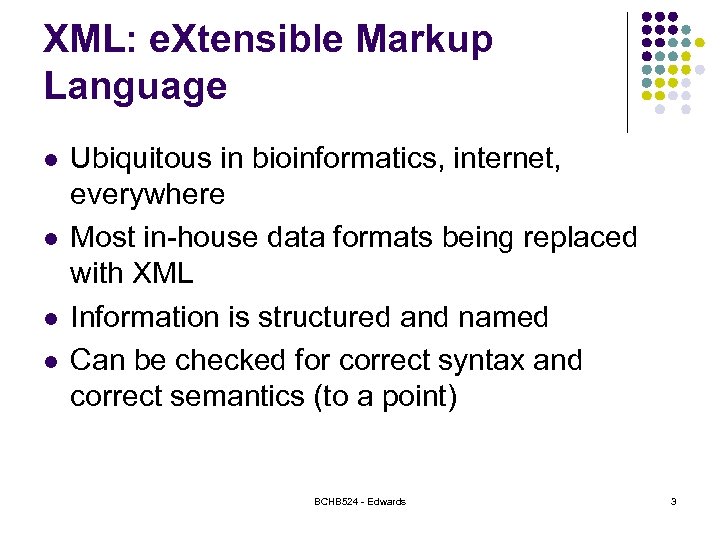 XML: eXtensible Markup Language

- Ubiquitous in bioinformatics, internet, everywhere
- Most in-house data formats being replaced with XML
- Information is structured and named
- Can be checked for correct syntax and correct semantics (to a point)

BCHB524 - Edwards

3